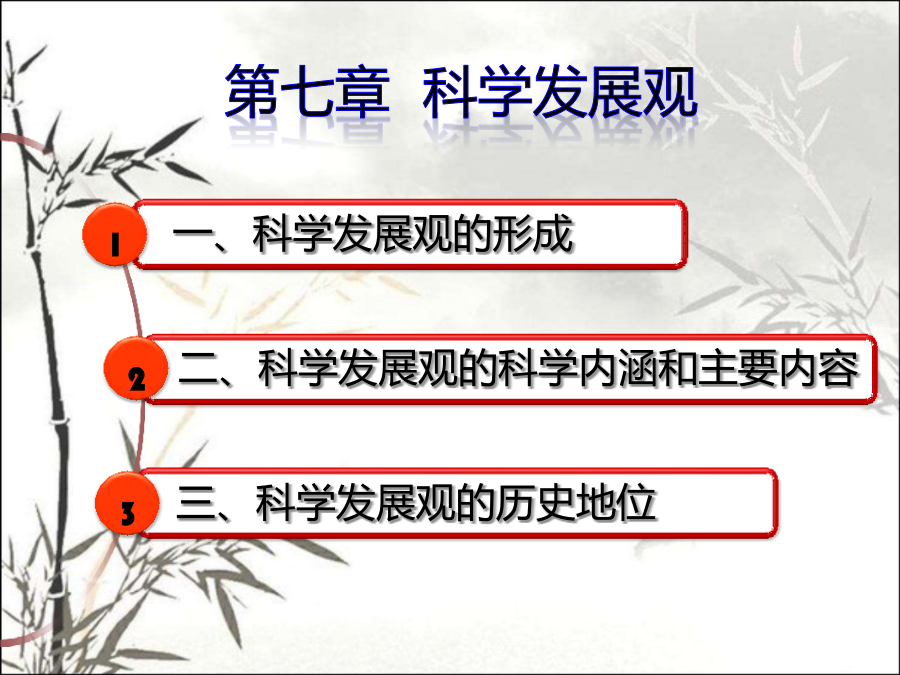 第七章 科学发展观

1 一、科学发展观的形成

2 二、科学发展观的科学内涵和主要内容

3 三、科学发展观的历史地位